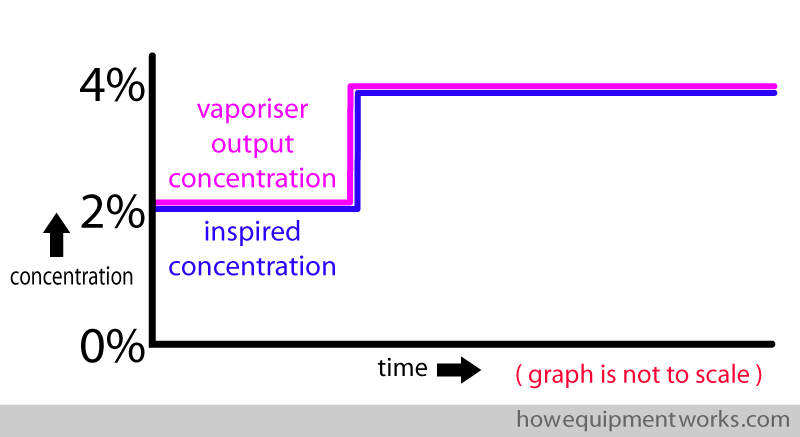 4%

vaporiser output concentration

2%

inspired concentration

concentration

0%

time

( graph is not to scale )

howequipmentworks.com